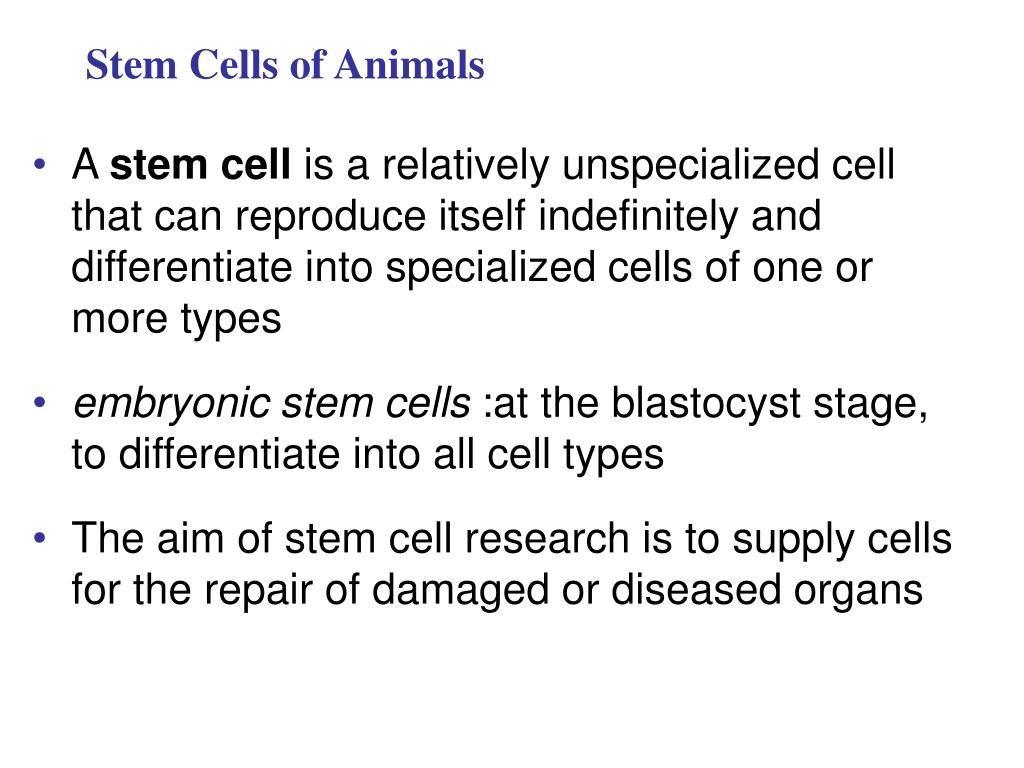 Stem Cells of Animals

• A stem cell is a relatively unspecialized cell that can reproduce itself indefinitely and differentiate into specialized cells of one or more types

• embryonic stem cells :at the blastocyst stage, to differentiate into all cell types

• The aim of stem cell research is to supply cells for the repair of damaged or diseased organs